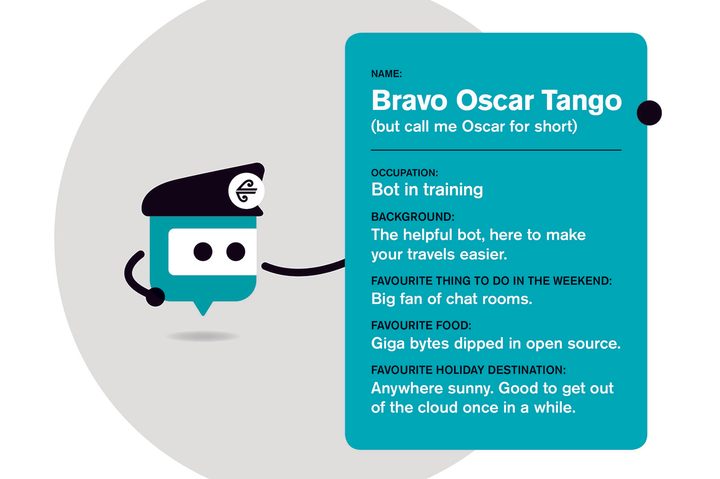 NAME:
Bravo Oscar Tango
(but call me Oscar for short)

OCCUPATION:
Bot in training

BACKGROUND:
The helpful bot, here to make your travels easier.

FAVOURITE THING TO DO IN THE WEEKEND:
Big fan of chat rooms.

FAVOURITE FOOD:
Giga bytes dipped in open source.

FAVOURITE HOLIDAY DESTINATION:
Anywhere sunny. Good to get out of the cloud once in a while.